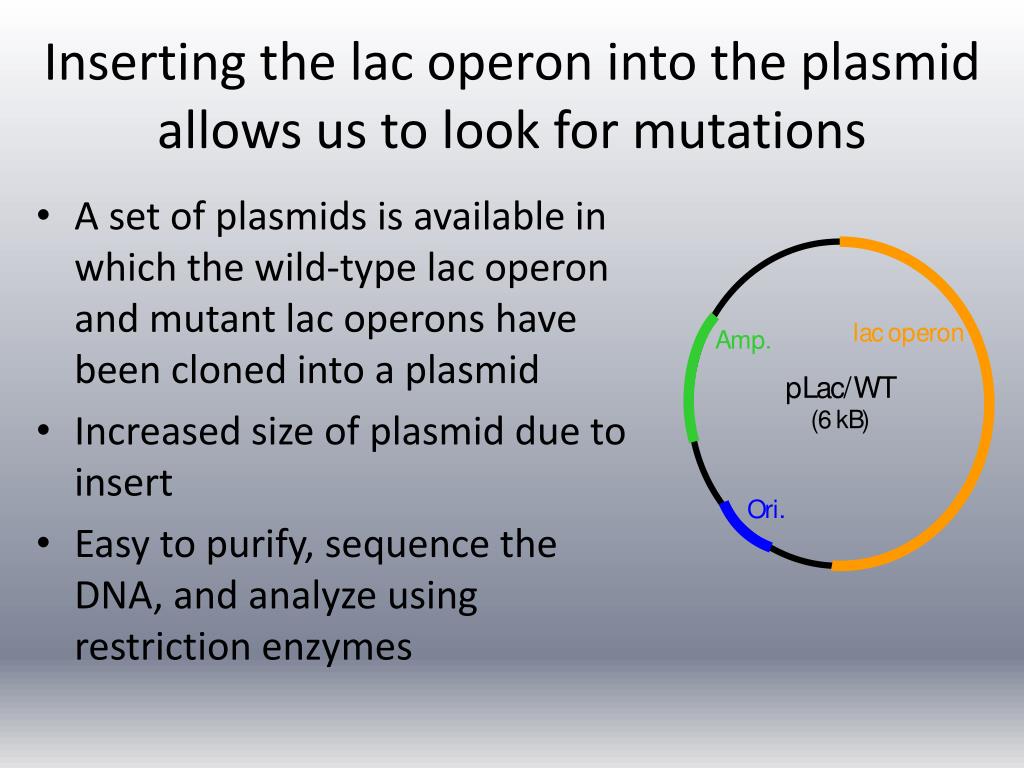 Inserting the lac operon into the plasmid allows us to look for mutations

• A set of plasmids is available in which the wild-type lac operon and mutant lac operons have been cloned into a plasmid
• Increased size of plasmid due to insert
• Easy to purify, sequence the DNA, and analyze using restriction enzymes

Amp.
lac operon
pLac/WT
(6 kB)
Ori.